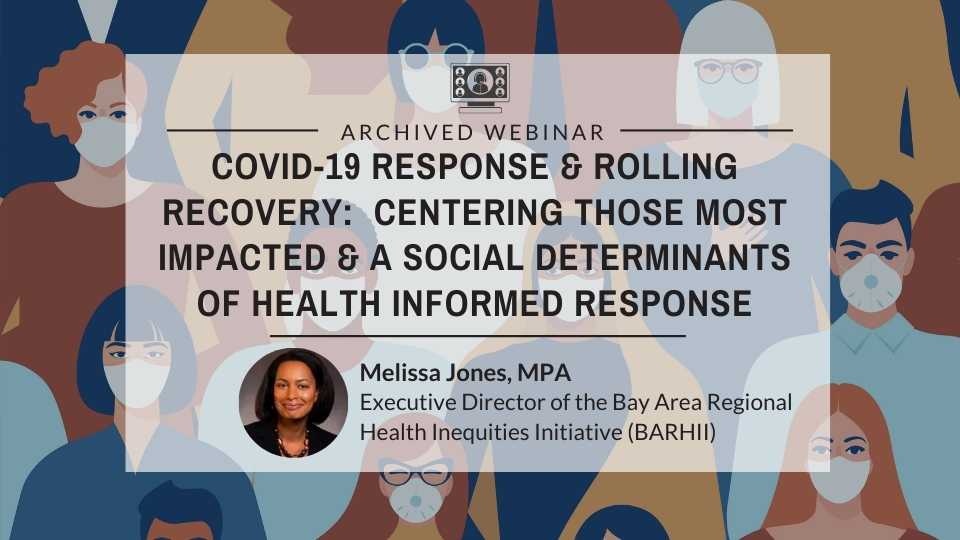 ARCHIVED WEBINAR

COVID-19 RESPONSE & ROLLING RECOVERY: CENTERING THOSE MOST IMPACTED & A SOCIAL DETERMINANTS OF HEALTH INFORMED RESPONSE

Melissa Jones, MPA
Executive Director of the Bay Area Regional Health Inequities Initiative (BARHII)